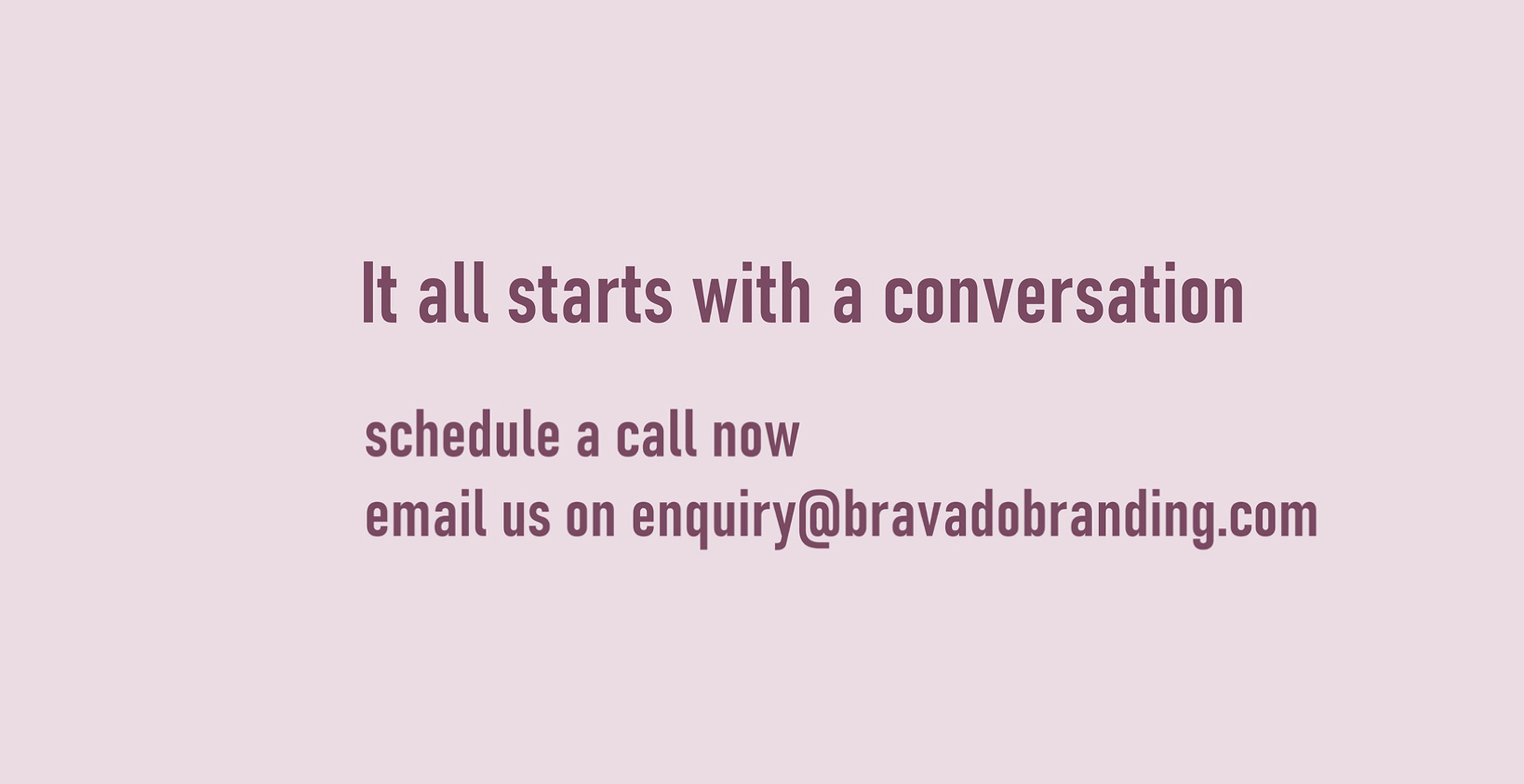 It all starts with a conversation

schedule a call now
email us on enquiry@bravadobranding.com